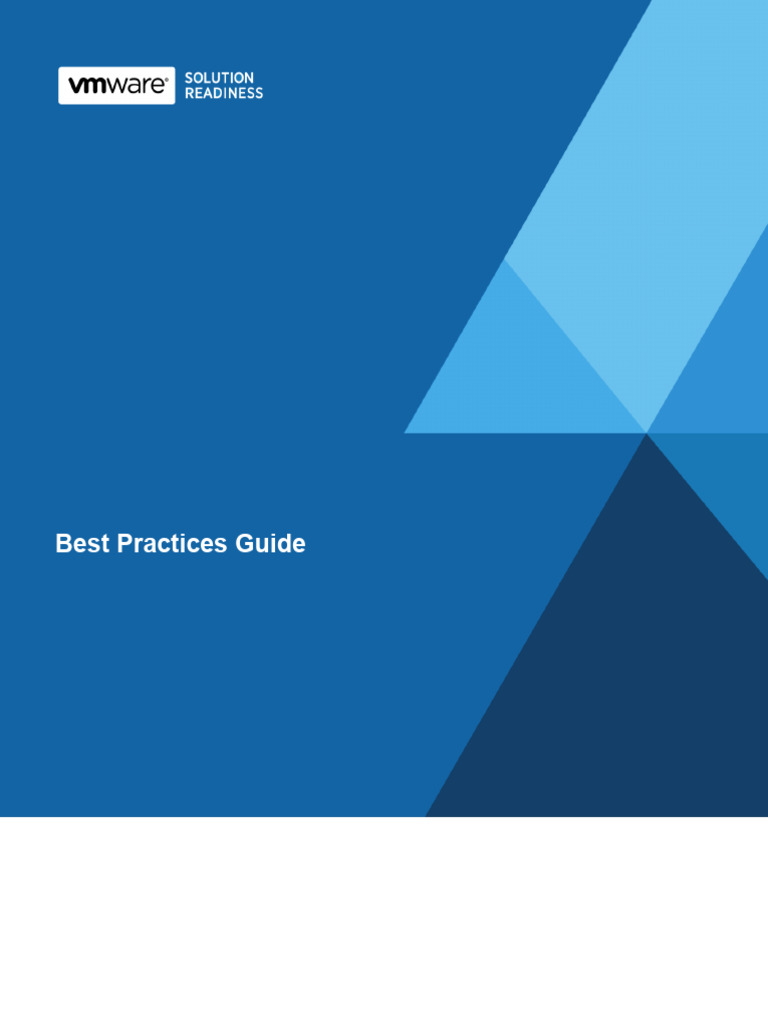 vmware® SOLUTION READINESS

Best Practices Guide